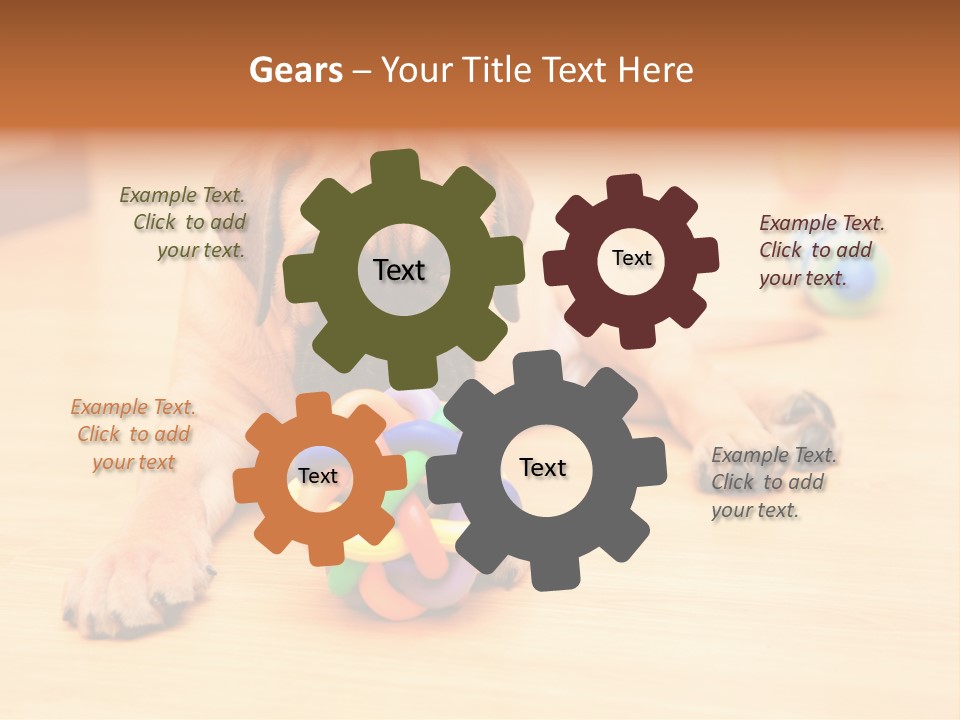 Gears – Your Title Text Here

Example Text. Click to add your text.

Text

Text

Example Text. Click to add your text.

Example Text. Click to add your text

Text

Text

Example Text. Click to add your text.